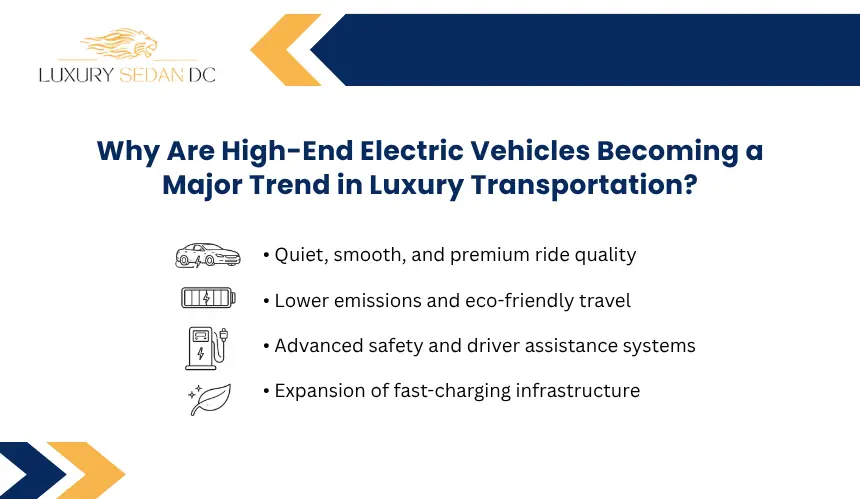 LUXURY SEDAN DC

Why Are High-End Electric Vehicles Becoming a Major Trend in Luxury Transportation?

• Quiet, smooth, and premium ride quality
• Lower emissions and eco-friendly travel
• Advanced safety and driver assistance systems
• Expansion of fast-charging infrastructure